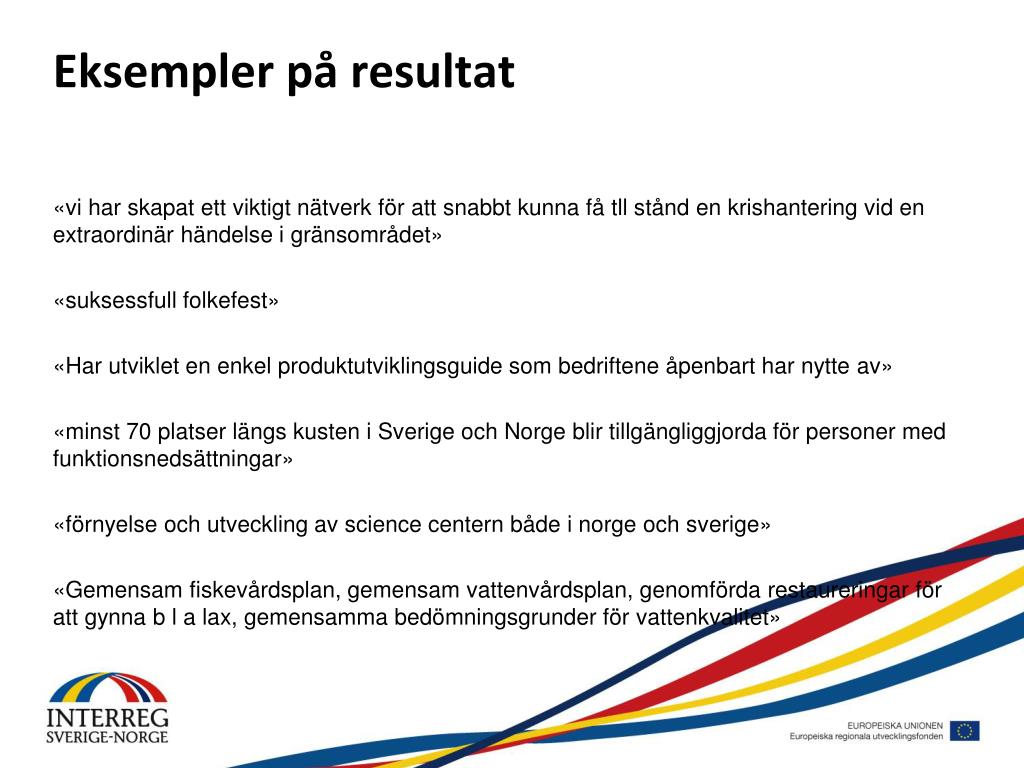 Eksempler på resultat

«vi har skapat ett viktigt nätverk för att snabbt kunna få tll stånd en krishantering vid en extraordinär händelse i gränsområdet»

«suksessfull folkefest»

«Har utviklet en enkel produktutviklingsguide som bedriftene åpenbart har nytte av»

«minst 70 platser längs kusten i Sverige och Norge blir tillgängliggjorda för personer med funktionsnedsättningar»

«förnyelse och utveckling av science centern både i norge och sverige»

«Gemensam fiskevårdsplan, gemensam vattenvårdsplan, genomförda restaureringar för att gynna b l a lax, gemensamma bedömningsgrunder för vattenkvalitet»

INTERREG
SVERIGE-NORGE

EUROPEISKA UNIONEN
Europeiska regionala utvecklingsfonden